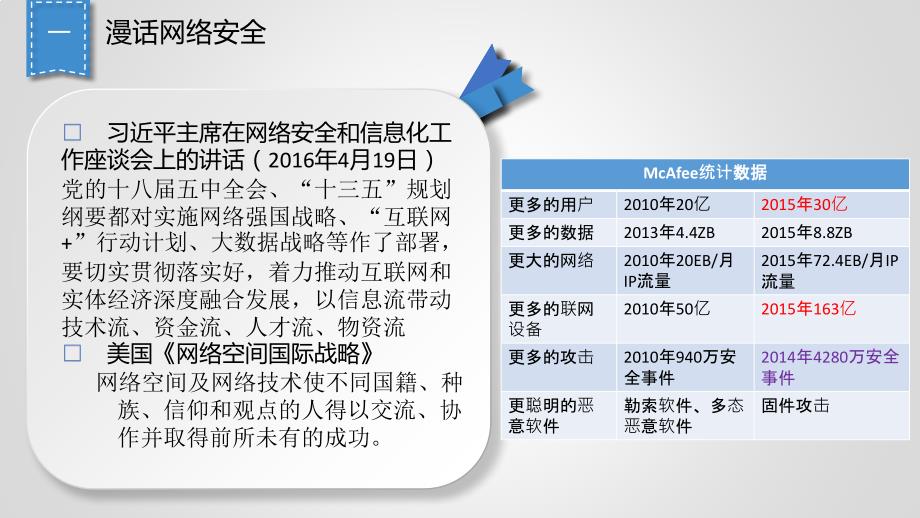 一 漫话网络安全

□ 习近平主席在网络安全和信息化工作座谈会上的讲话（2016年4月19日）
党的十八届五中全会、“十三五”规划纲要都对实施网络强国战略、“互联网+”行动计划、大数据战略等作了部署，要切实贯彻落实好，着力推动互联网和实体经济深度融合发展，以信息流带动技术流、资金流、人才流、物资流
□ 美国《网络空间国际战略》
网络空间及网络技术使不同国籍、种族、信仰和观点的人得以交流、协作并取得前所未有的成功。

| McAfee统计数据 | | |
|---|---|---|
| 更多的用户 | 2010年20亿 | 2015年30亿 |
| 更多的数据 | 2013年4.4ZB | 2015年8.8ZB |
| 更大的网络 | 2010年20EB/月IP流量 | 2015年72.4EB/月IP流量 |
| 更多的联网设备 | 2010年50亿 | 2015年163亿 |
| 更多的攻击 | 2010年940万安全事件 | 2014年4280万安全事件 |
| 更聪明的恶意软件 | 勒索软件、多态恶意软件 | 固件攻击 |